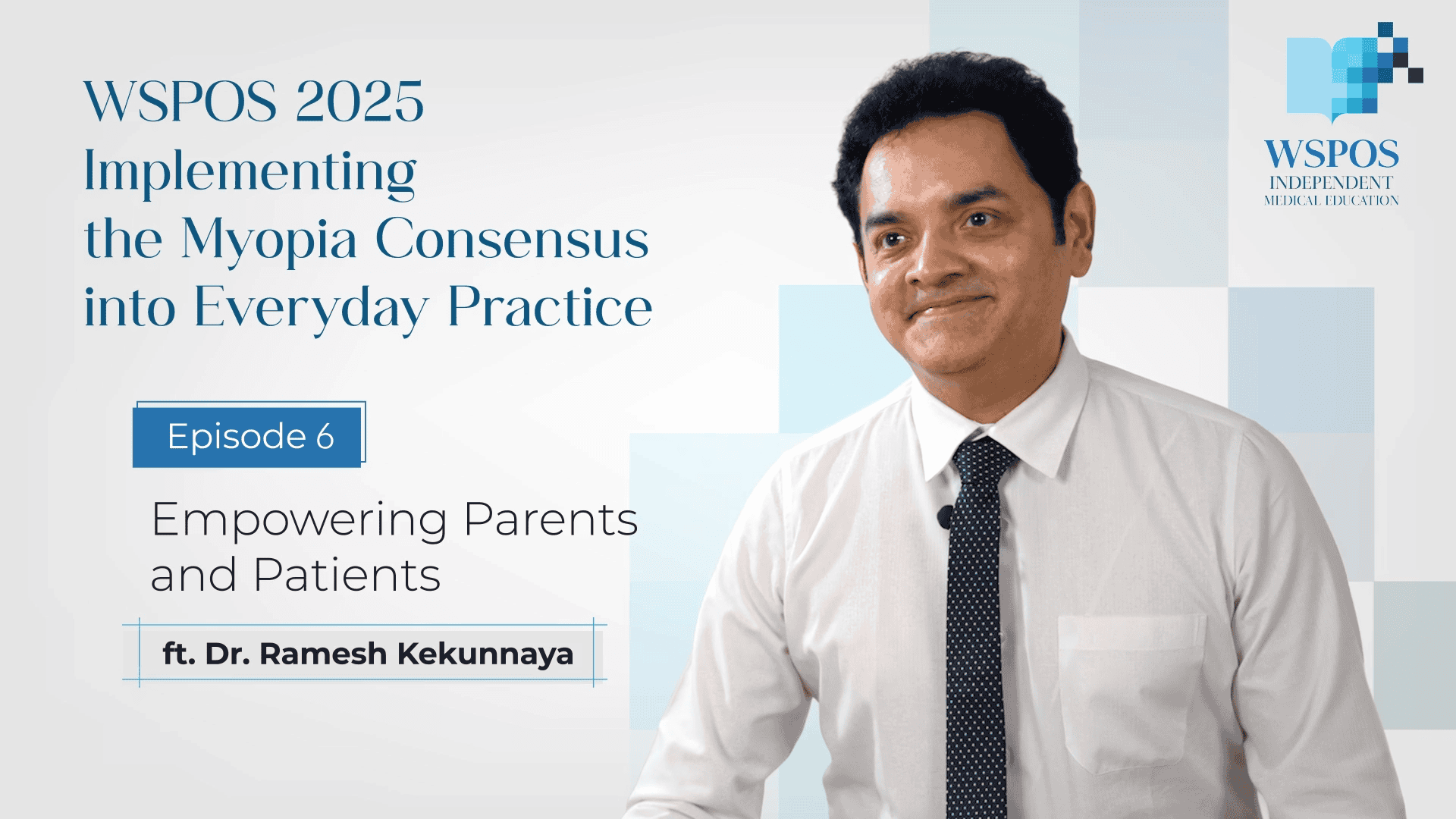 WSPOS 2025
Implementing the Myopia Consensus into Everyday Practice

Episode 6

Empowering Parents and Patients

ft. Dr. Ramesh Kekunnaya

WSPOS
INDEPENDENT
MEDICAL EDUCATION